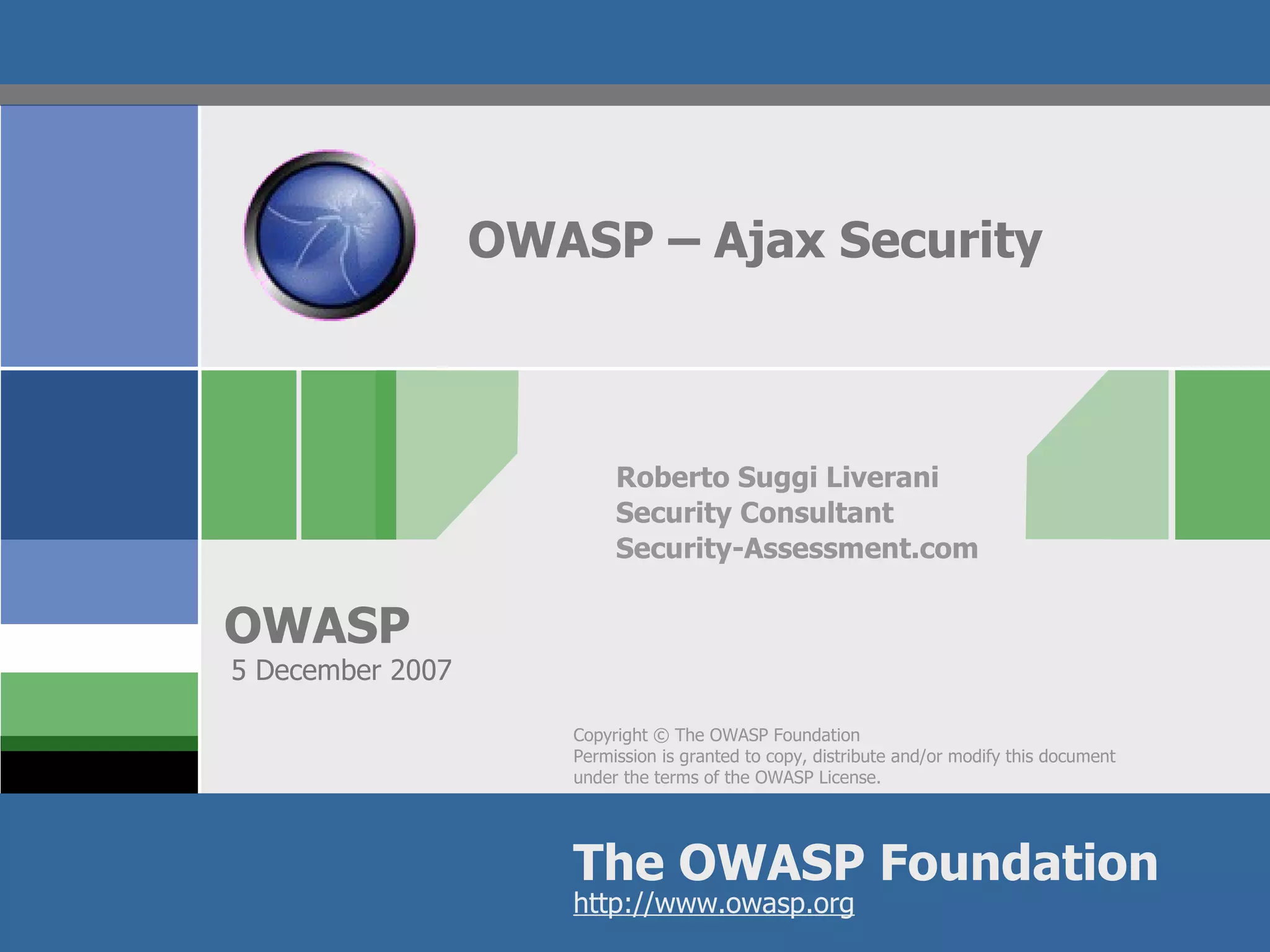 OWASP – Ajax Security

Roberto Suggi Liverani
Security Consultant
Security-Assessment.com

OWASP
5 December 2007

Copyright © The OWASP Foundation
Permission is granted to copy, distribute and/or modify this document under the terms of the OWASP License.

The OWASP Foundation
http://www.owasp.org